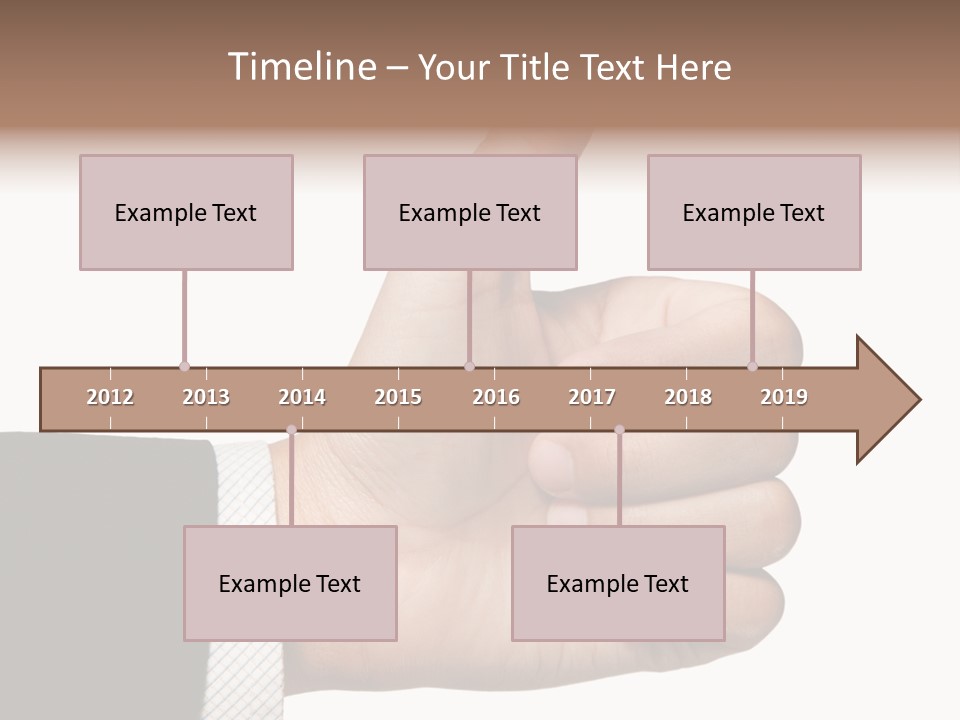 Timeline – Your Title Text Here

Example Text

Example Text

Example Text

2012 2013 2014 2015 2016 2017 2018 2019

Example Text

Example Text